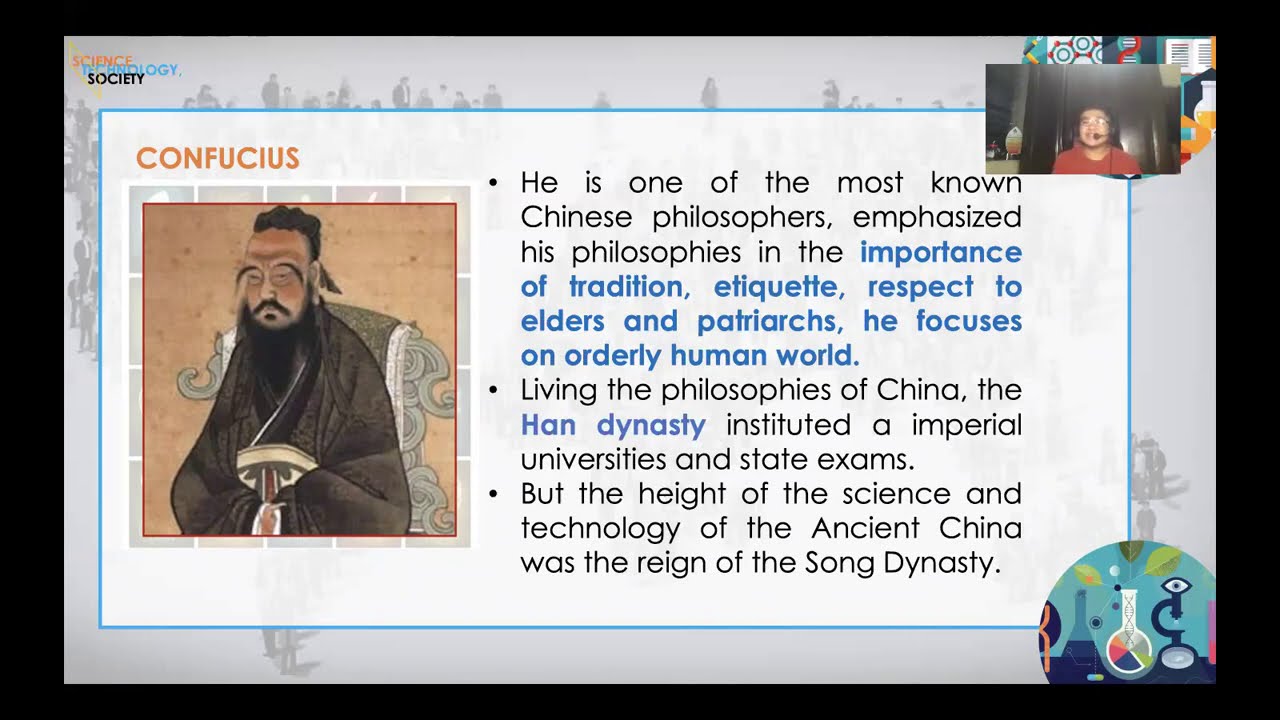 SCIENCE TECHNOLOGY, SOCIETY

CONFUCIUS

• He is one of the most known Chinese philosophers, emphasized his philosophies in the importance of tradition, etiquette, respect to elders and patriarchs, he focuses on orderly human world.
• Living the philosophies of China, the Han dynasty instituted a imperial universities and state exams.
• But the height of the science and technology of the Ancient China was the reign of the Song Dynasty.